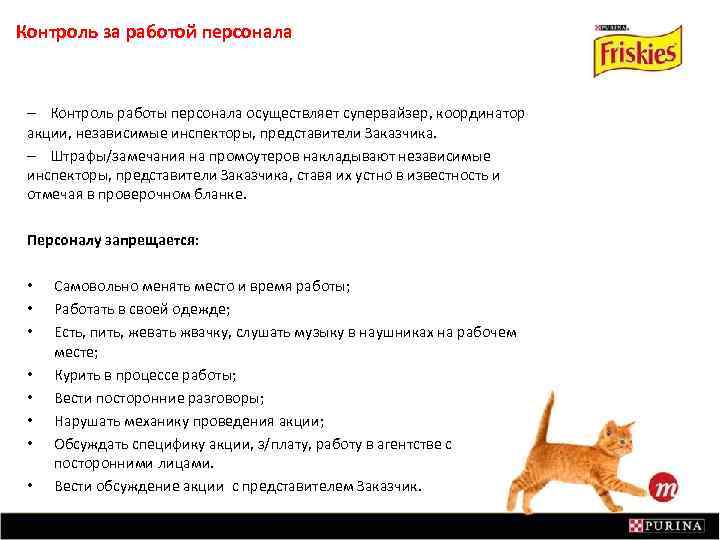 Контроль за работой персонала

PURINA
Friskies

– Контроль работы персонала осуществляет супервайзер, координатор акции, независимые инспекторы, представители Заказчика.

– Штрафы/замечания на промоутеров накладывают независимые инспекторы, представители Заказчика, ставя их устно в известность и отмечая в проверочном бланке.

Персоналу запрещается:

• Самовольно менять место и время работы;
• Работать в своей одежде;
• Есть, пить, жевать жвачку, слушать музыку в наушниках на рабочем месте;
• Курить в процессе работы;
• Вести посторонние разговоры;
• Нарушать механику проведения акции;
• Обсуждать специфику акции, з/плату, работу в агентстве с посторонними лицами.
• Вести обсуждение акции с представителем Заказчик.

m

PURINA